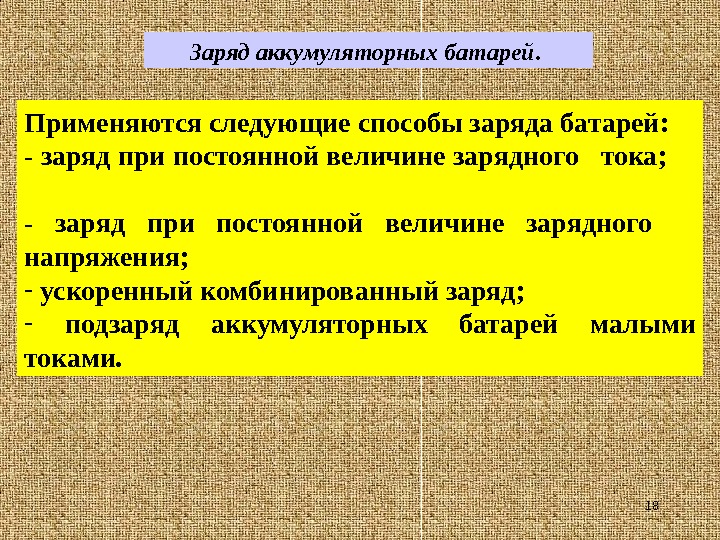 Заряд аккумуляторных батарей.

Применяются следующие способы заряда батарей:
- заряд при постоянной величине зарядного тока;

- заряд при постоянной величине зарядного напряжения;
- ускоренный комбинированный заряд;
- подзаряд аккумуляторных батарей малыми токами.

18